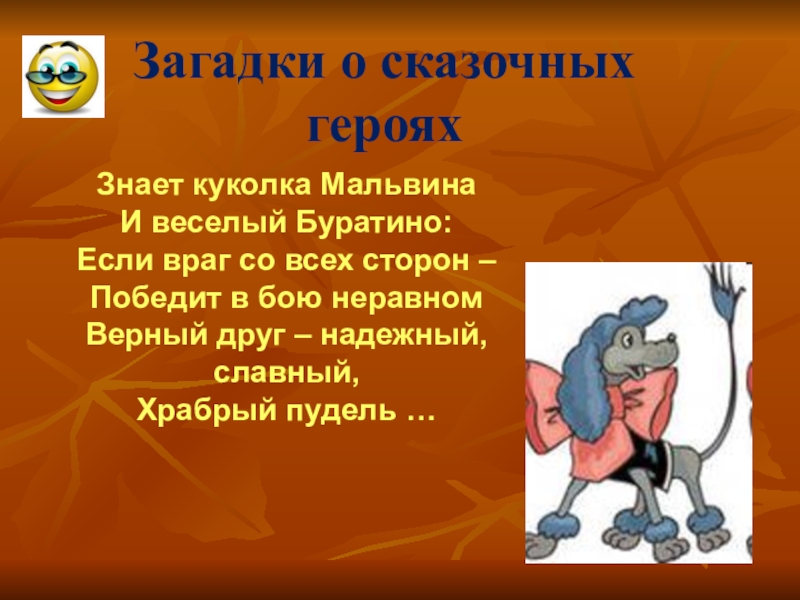 Загадки о сказочных героях

Знает куколка Мальвина
И веселый Буратино:
Если враг со всех сторон –
Победит в бою неравном
Верный друг – надежный, славный,
Храбрый пудель …